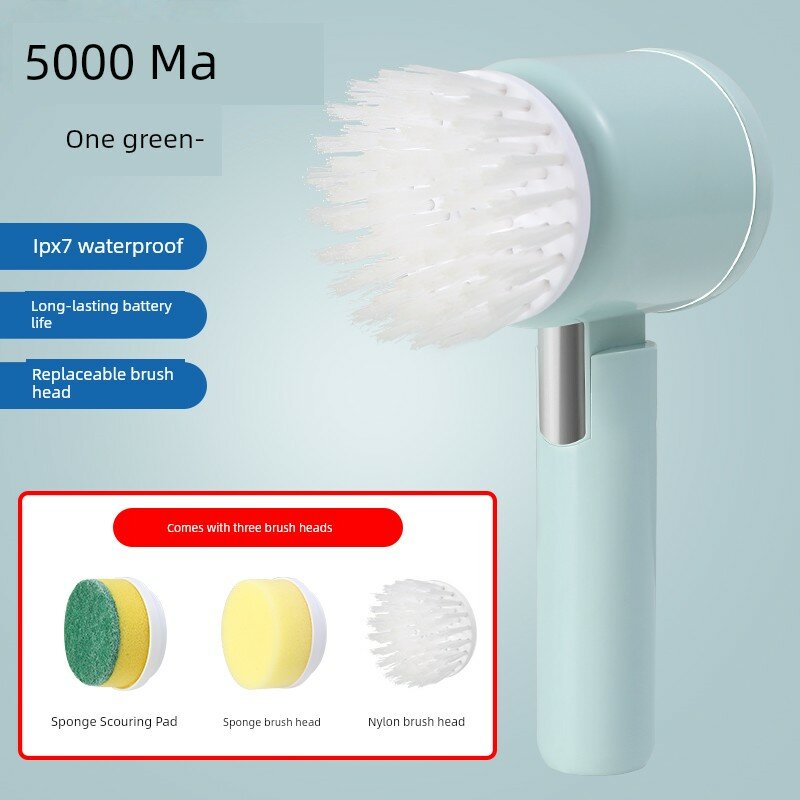 5000 Ma

One green-

Ipx7 waterproof

Long-lasting battery life

Replaceable brush head

Comes with three brush heads

Sponge Scouring Pad

Sponge brush head

Nylon brush head